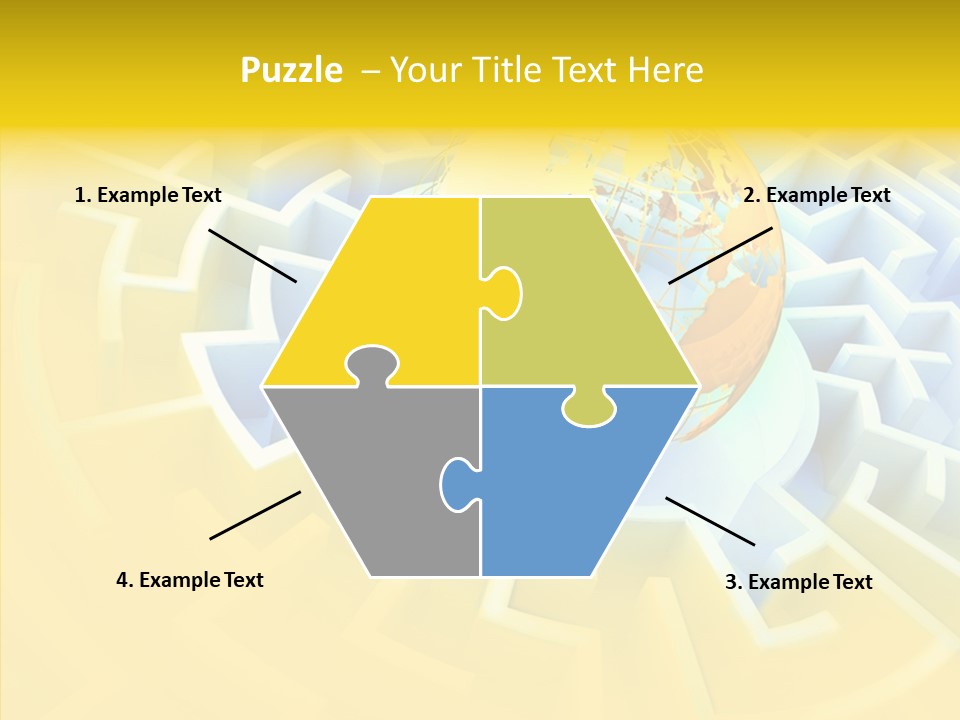 Puzzle – Your Title Text Here

1. Example Text

2. Example Text

4. Example Text

3. Example Text